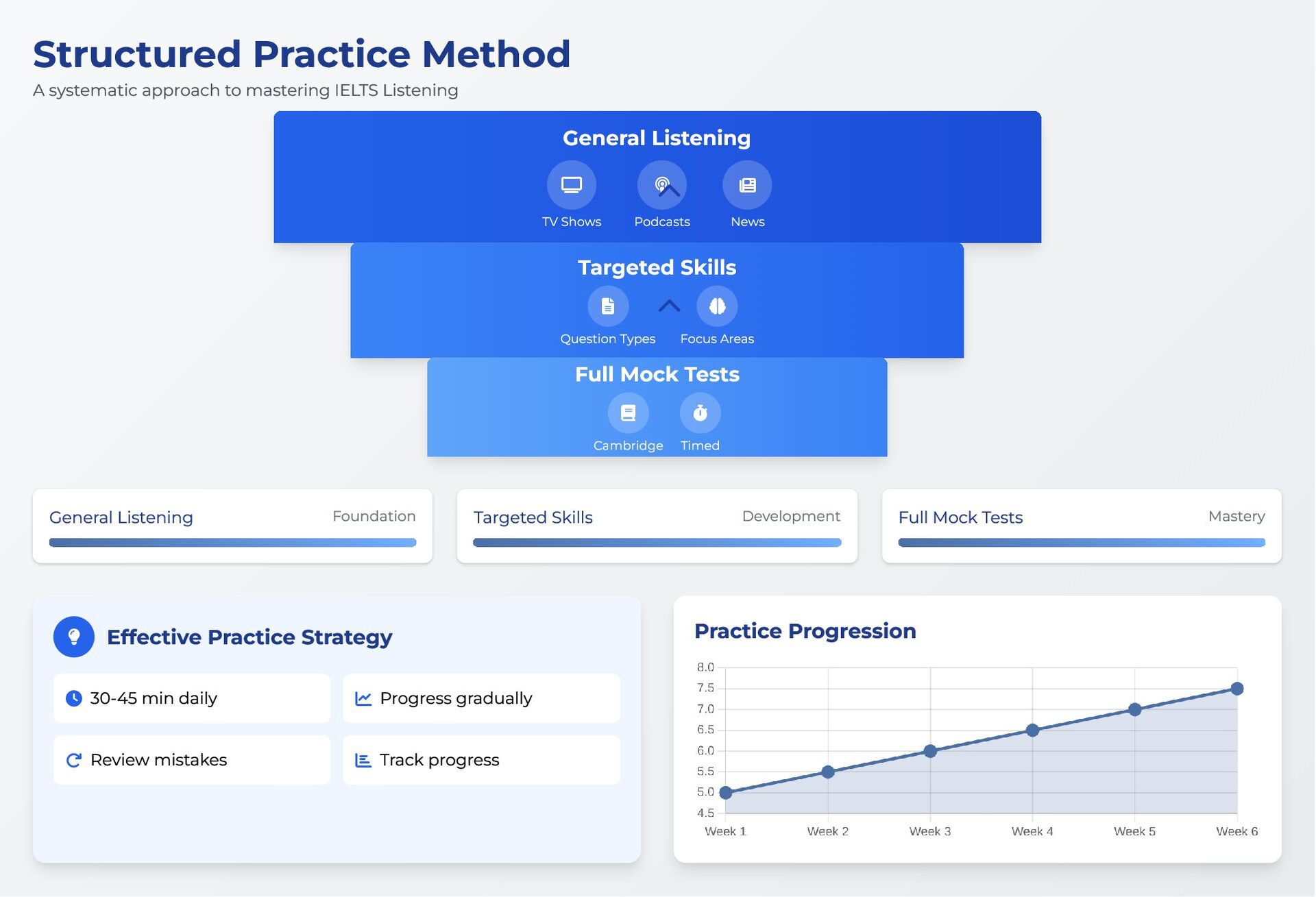 Structured Practice Method

A systematic approach to mastering IELTS Listening

General Listening

TV Shows Podcasts News

Targeted Skills

Question Types Focus Areas

Full Mock Tests

Cambridge Timed

General Listening Foundation

Targeted Skills Development

Full Mock Tests Mastery

Effective Practice Strategy

30-45 min daily

Progress gradually

Review mistakes

Track progress

Practice Progression

8.0
7.5
7.0
6.5
6.0
5.5
5.0
4.5

Week 1 Week 2 Week 3 Week 4 Week 5 Week 6